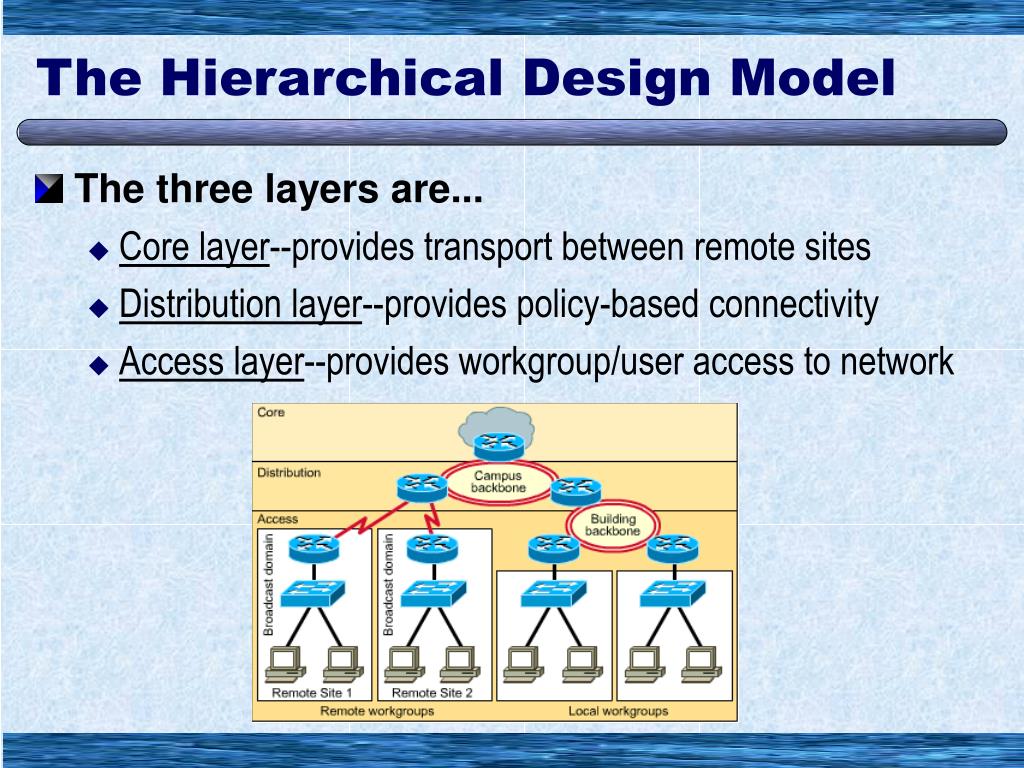 The Hierarchical Design Model

The three layers are...

Core layer--provides transport between remote sites

Distribution layer--provides policy-based connectivity

Access layer--provides workgroup/user access to network

Core

Distribution

Campus backbone

Access

Building backbone

Broadcast domain

Broadcast domain

Remote Site 1

Remote Site 2

Remote workgroups

Local workgroups